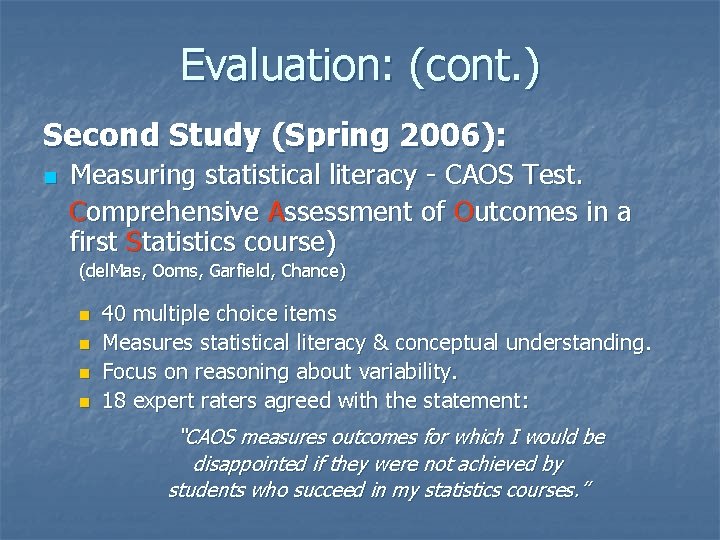 Evaluation: (cont.)

Second Study (Spring 2006):

• Measuring statistical literacy - CAOS Test.

Comprehensive Assessment of Outcomes in a first Statistics course)

(delMas, Ooms, Garfield, Chance)

• 40 multiple choice items
• Measures statistical literacy & conceptual understanding.
• Focus on reasoning about variability.
• 18 expert raters agreed with the statement:

"CAOS measures outcomes for which I would be disappointed if they were not achieved by students who succeed in my statistics courses."